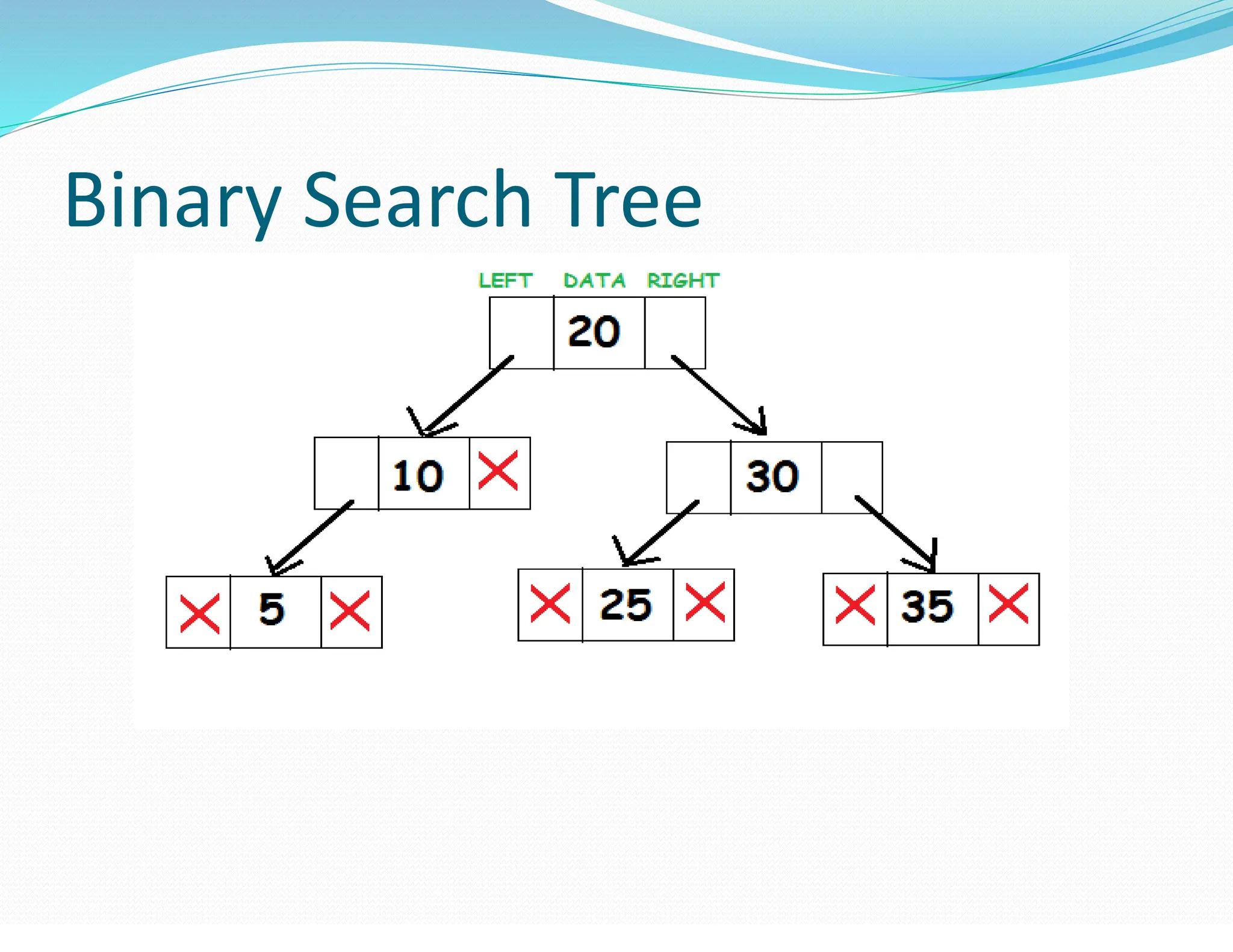 Binary Search Tree

LEFT DATA RIGHT

20

10

30

5

25

35